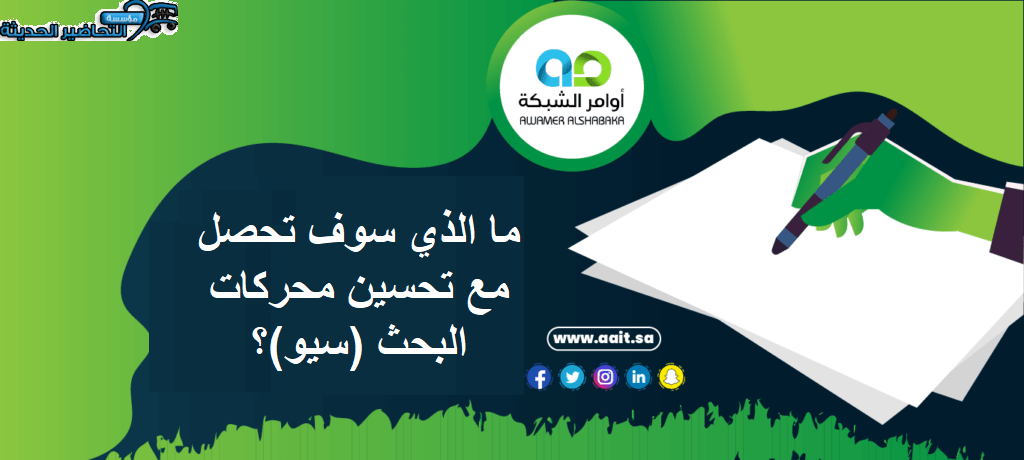 مؤسسة
التحاضير الحديثة

أوامر الشبكة
AWAMER ALSHABAKA

ما الذي سوف تحصل مع تحسين محركات البحث (سيو)؟

www.aait.sa